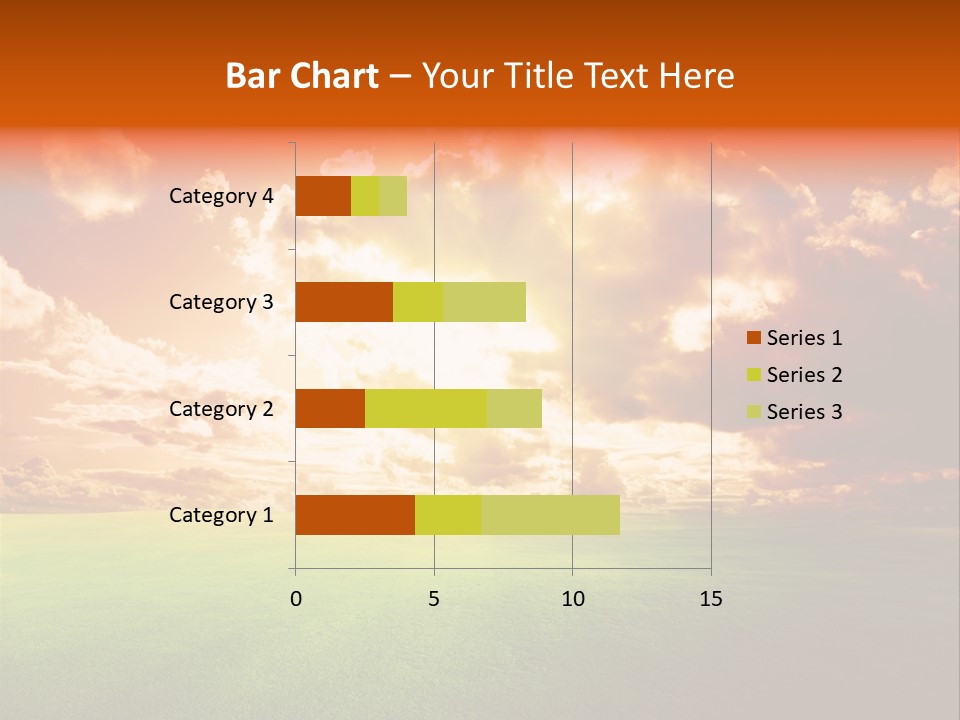 Bar Chart – Your Title Text Here

Category 4
Category 3
Category 2
Category 1

0
5
10
15

Series 1
Series 2
Series 3